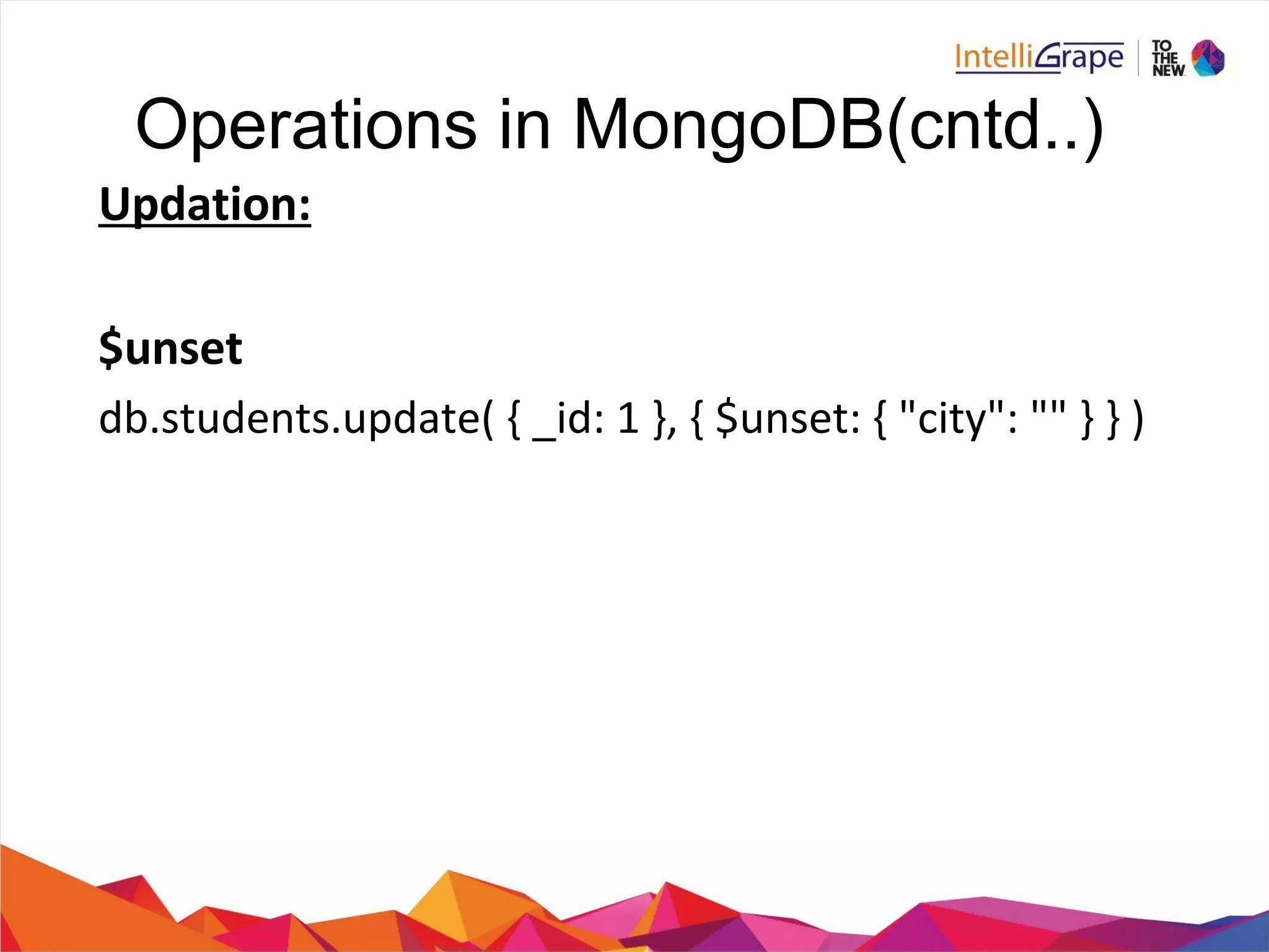 IntelliGrape | TO THE NEW

Operations in MongoDB(cntd..)

Updation:

$unset

db.students.update( { _id: 1 }, { $unset: { "city": "" } } )